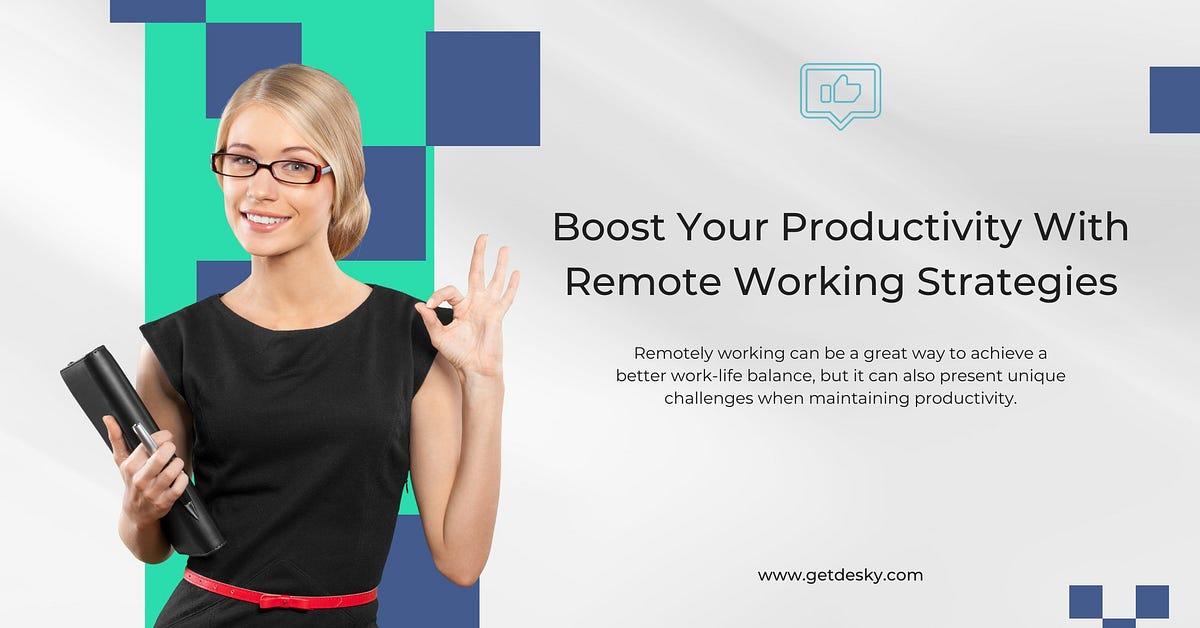 Boost Your Productivity With Remote Working Strategies

Remotely working can be a great way to achieve a better work-life balance, but it can also present unique challenges when maintaining productivity.

www.getdesky.com